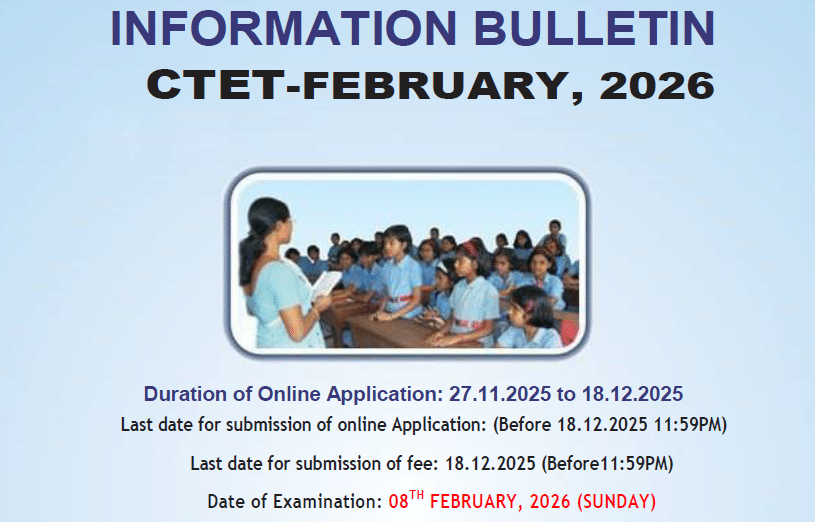 INFORMATION BULLETIN

CTET-FEBRUARY, 2026

Duration of Online Application: 27.11.2025 to 18.12.2025

Last date for submission of online Application: (Before 18.12.2025 11:59PM)

Last date for submission of fee: 18.12.2025 (Before11:59PM)

Date of Examination: 08$^{TH}$ FEBRUARY, 2026 (SUNDAY)